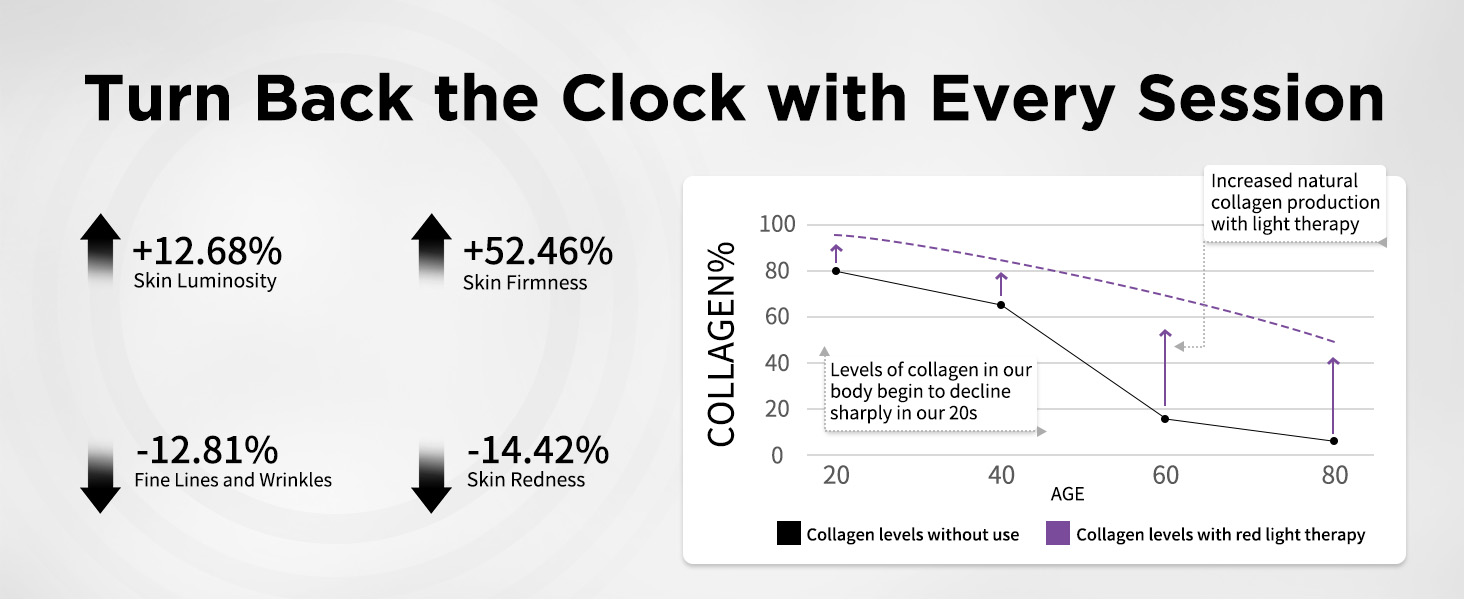 Turn Back the Clock with Every Session

+12.68%
Skin Luminosity

+52.46%
Skin Firmness

-12.81%
Fine Lines and Wrinkles

-14.42%
Skin Redness

Increased natural collagen production with light therapy

COLLAGEN%

100
80
60
40
20
0

Levels of collagen in our body begin to decline sharply in our 20s

20
40
60
80
AGE

Collagen levels without use
Collagen levels with red light therapy